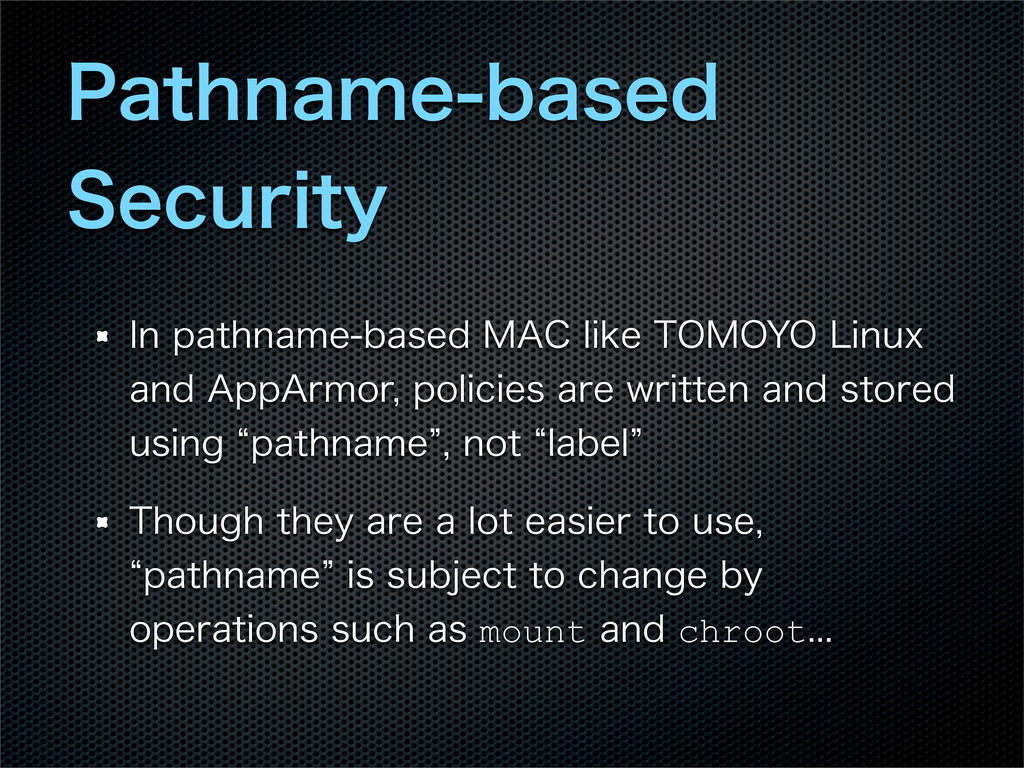 Pathname-based Security

In pathname-based MAC like TOMOYO Linux and AppArmor, policies are written and stored using “pathname”, not “label”

Though they are a lot easier to use, “pathname” is subject to change by operations such as mount and chroot...